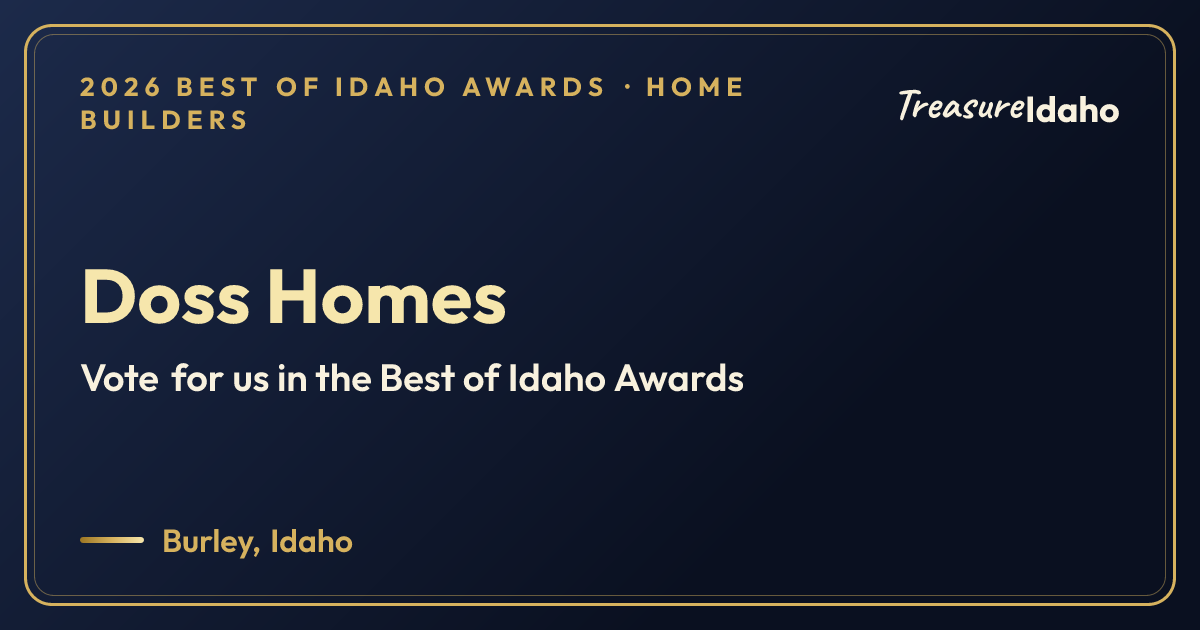 2026 BEST OF IDAHO AWARDS · HOME BUILDERS

TreasureIdaho

Doss Homes

Vote for us in the Best of Idaho Awards

Burley, Idaho